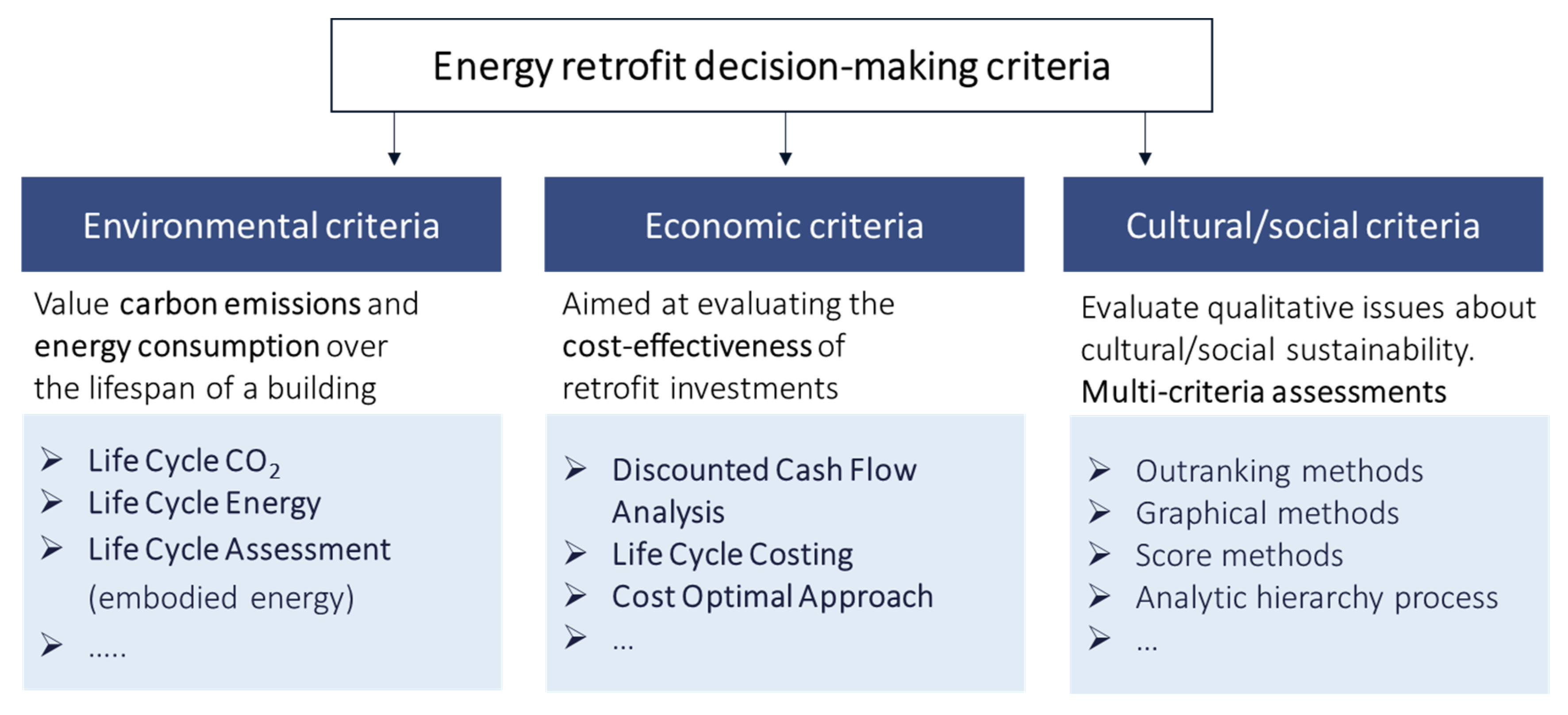 Energy retrofit decision-making criteria

Environmental criteria

Value carbon emissions and energy consumption over the lifespan of a building

➢ Life Cycle $CO_2$
➢ Life Cycle Energy
➢ Life Cycle Assessment (embodied energy)
➢ .....

Economic criteria

Aimed at evaluating the cost-effectiveness of retrofit investments

➢ Discounted Cash Flow Analysis
➢ Life Cycle Costing
➢ Cost Optimal Approach
➢ ...

Cultural/social criteria

Evaluate qualitative issues about cultural/social sustainability. Multi-criteria assessments

➢ Outranking methods
➢ Graphical methods
➢ Score methods
➢ Analytic hierarchy process
➢ ...